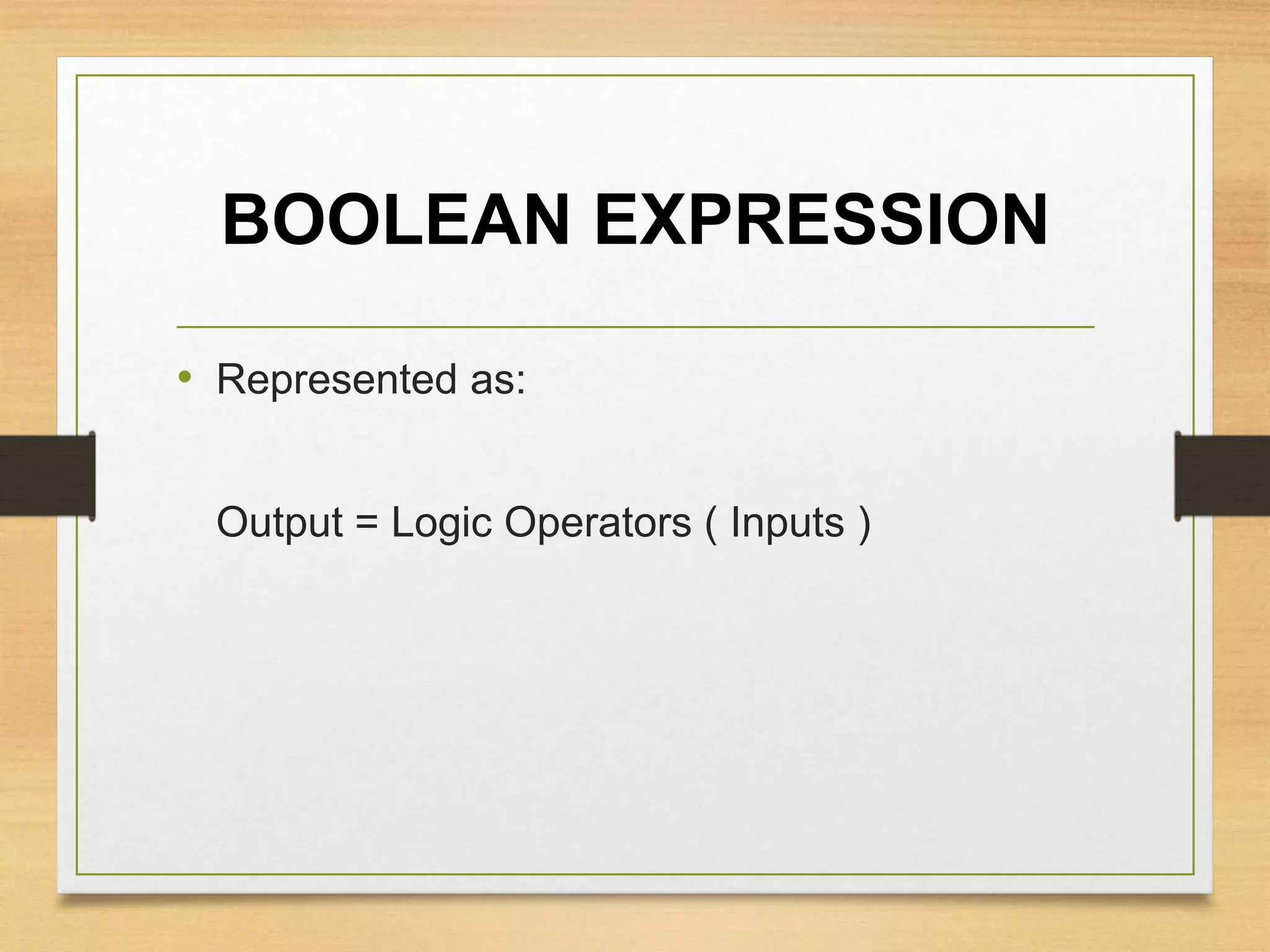 BOOLEAN EXPRESSION

• Represented as:

Output = Logic Operators ( Inputs )